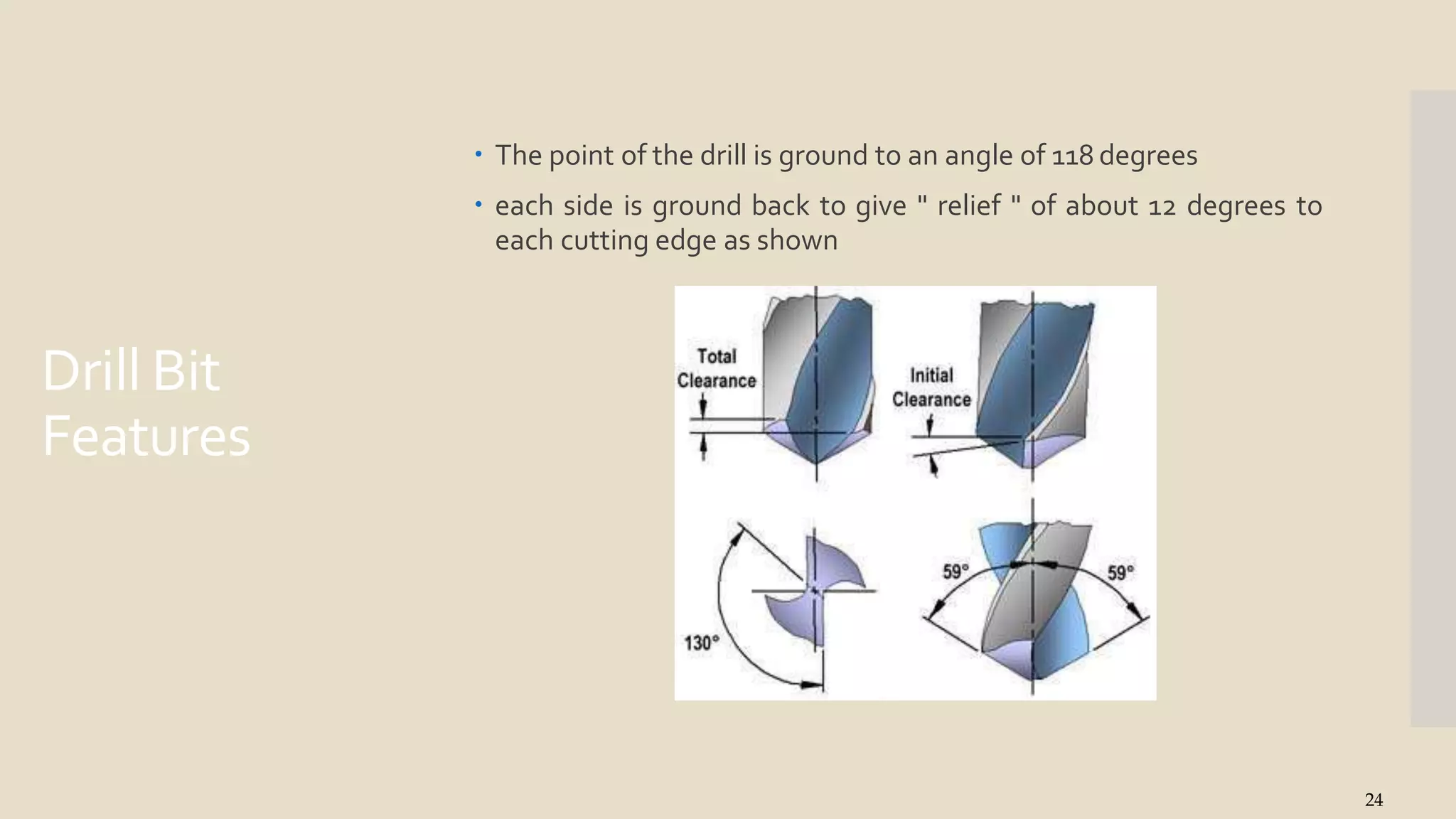 Drill Bit Features

• The point of the drill is ground to an angle of 118 degrees

• each side is ground back to give " relief " of about 12 degrees to each cutting edge as shown

Total Clearance

Initial Clearance

130°

59°

59°

24